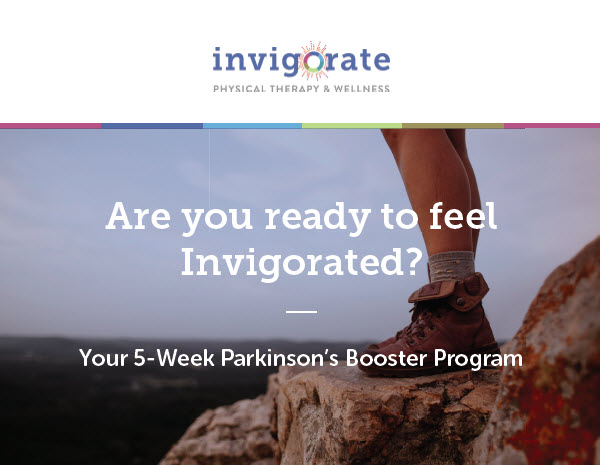 invigorate
PHYSICAL THERAPY & WELLNESS

Are you ready to feel Invigorated?

Your 5-Week Parkinson's Booster Program